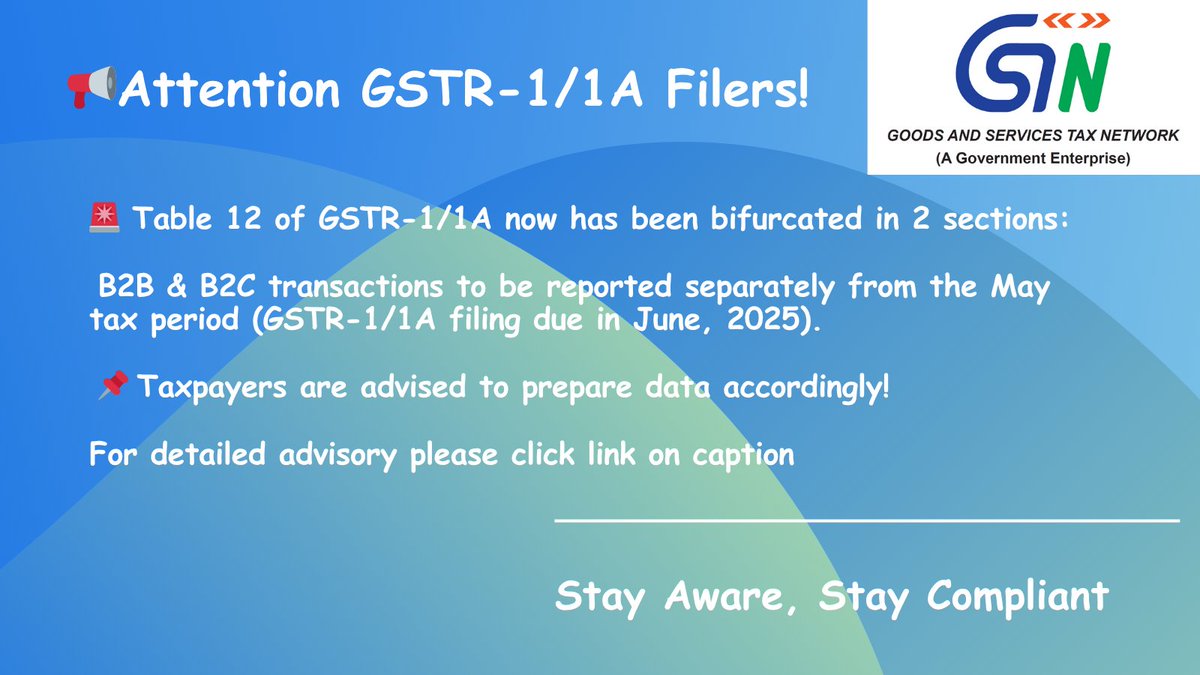 📢Attention GSTR-1/1A Filers!

GSTN
GOODS AND SERVICES TAX NETWORK
(A Government Enterprise)

🚨 Table 12 of GSTR-1/1A now has been bifurcated in 2 sections:

B2B & B2C transactions to be reported separately from the May tax period (GSTR-1/1A filing due in June, 2025).

📌Taxpayers are advised to prepare data accordingly!

For detailed advisory please click link on caption

Stay Aware, Stay Compliant